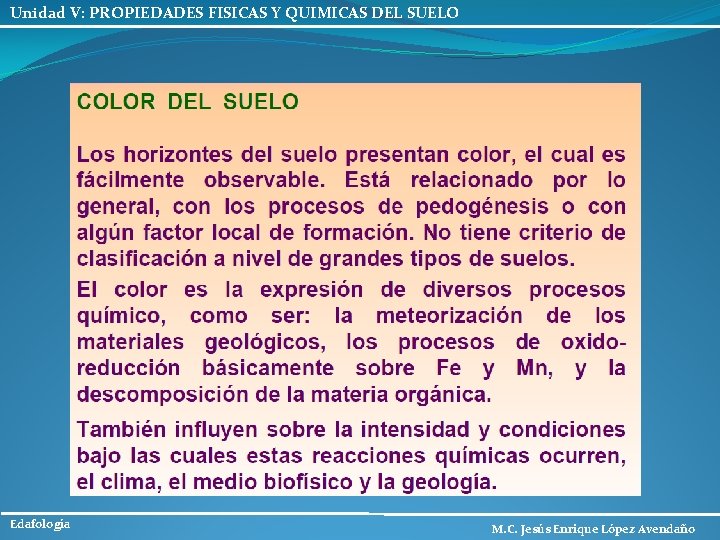 Unidad V: PROPIEDADES FISICAS Y QUIMICAS DEL SUELO

COLOR DEL SUELO

Los horizontes del suelo presentan color, el cual es fácilmente observable. Está relacionado por lo general, con los procesos de pedogénesis o con algún factor local de formación. No tiene criterio de clasificación a nivel de grandes tipos de suelos.

El color es la expresión de diversos procesos químico, como ser: la meteorización de los materiales geológicos, los procesos de oxido-reducción básicamente sobre Fe y Mn, y la descomposición de la materia orgánica.

También influyen sobre la intensidad y condiciones bajo las cuales estas reacciones químicas ocurren, el clima, el medio biofísico y la geología.

Edafología

M.C. Jesús Enrique López Avendaño